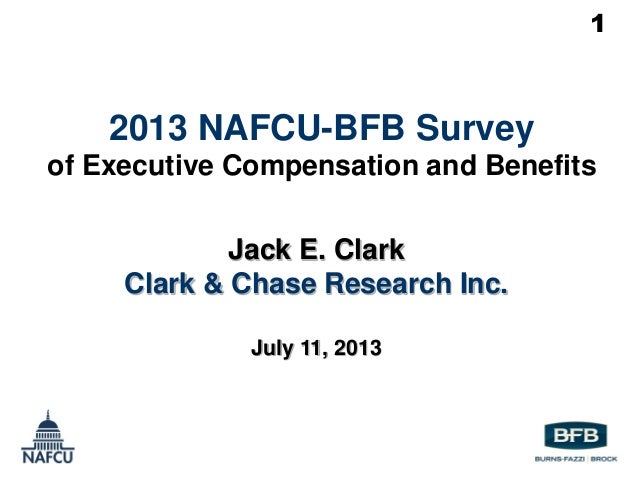 1

2013 NAFCU-BFB Survey
of Executive Compensation and Benefits

Jack E. Clark
Clark & Chase Research Inc.

July 11, 2013

NAFCU

BFB
BURNS-FAZZI | BROCK